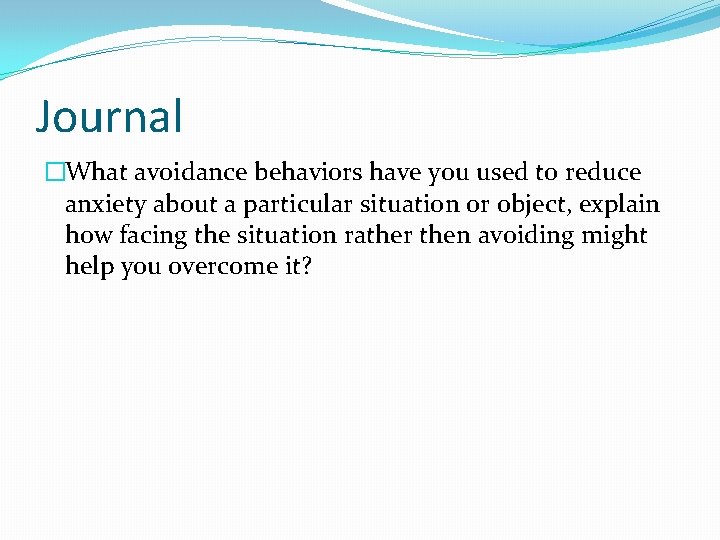 Journal

What avoidance behaviors have you used to reduce anxiety about a particular situation or object, explain how facing the situation rather then avoiding might help you overcome it?